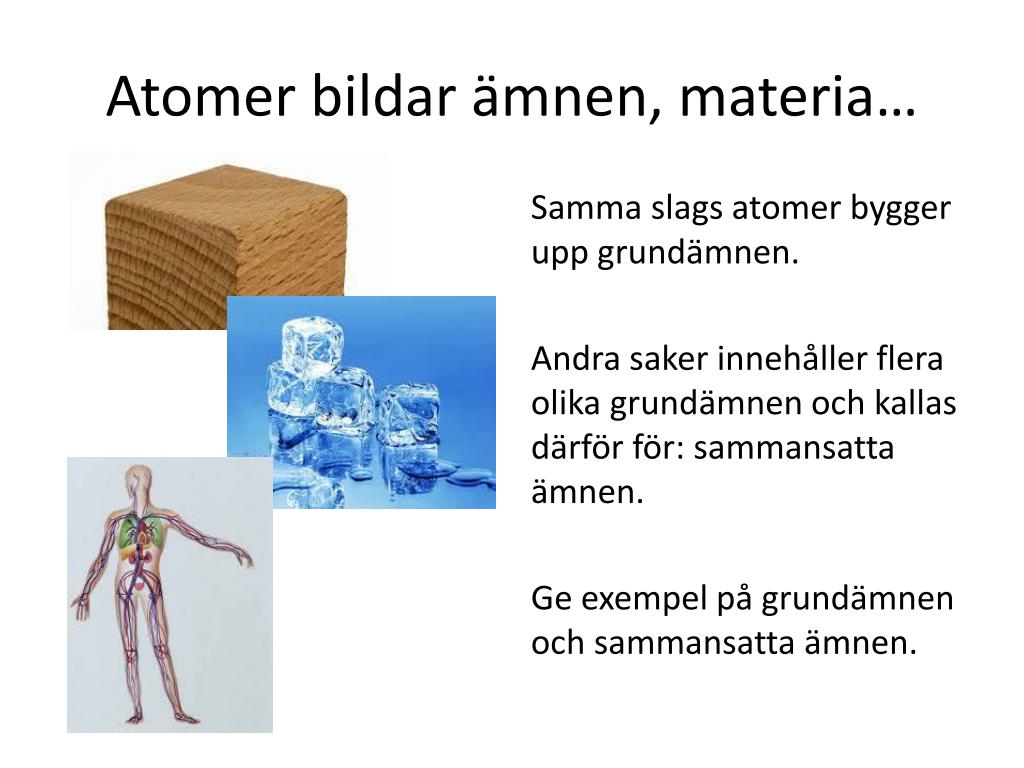 Atomer bildar ämnen, materia…

Samma slags atomer bygger upp grundämnen.

Andra saker innehåller flera olika grundämnen och kallas därför för: sammansatta ämnen.

Ge exempel på grundämnen och sammansatta ämnen.